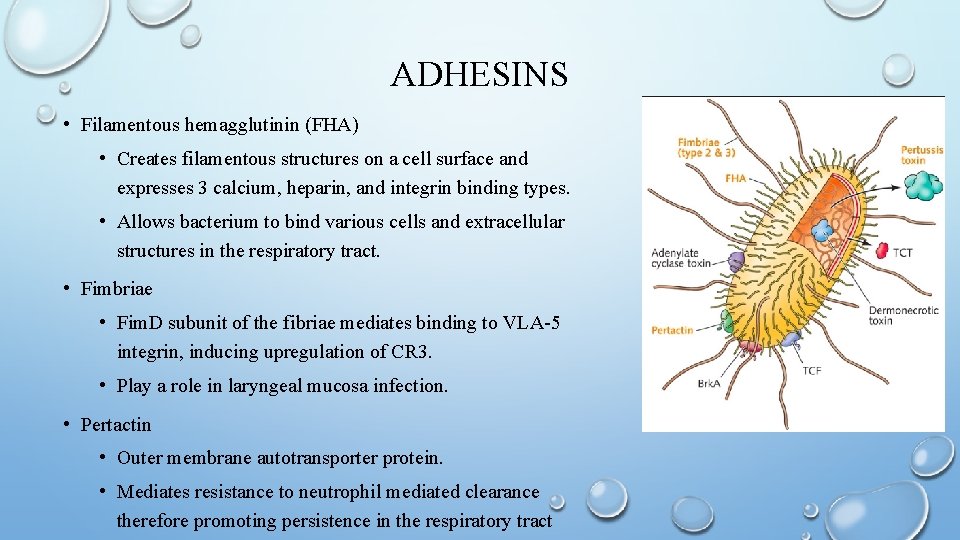 ADHESINS

• Filamentous hemagglutinin (FHA)

• Creates filamentous structures on a cell surface and expresses 3 calcium, heparin, and integrin binding types.

• Allows bacterium to bind various cells and extracellular structures in the respiratory tract.

• Fimbriae

• FimD subunit of the fibriae mediates binding to VLA-5 integrin, inducing upregulation of CR3.

• Play a role in laryngeal mucosa infection.

• Pertactin

• Outer membrane autotransporter protein.

• Mediates resistance to neutrophil mediated clearance therefore promoting persistence in the respiratory tract

Fimbriae (type 2 & 3)

FHA

Pertussis toxin

Adenylate cyclase toxin

TCT

Dermonecrotic toxin

Pertactin

TCF

BrkA